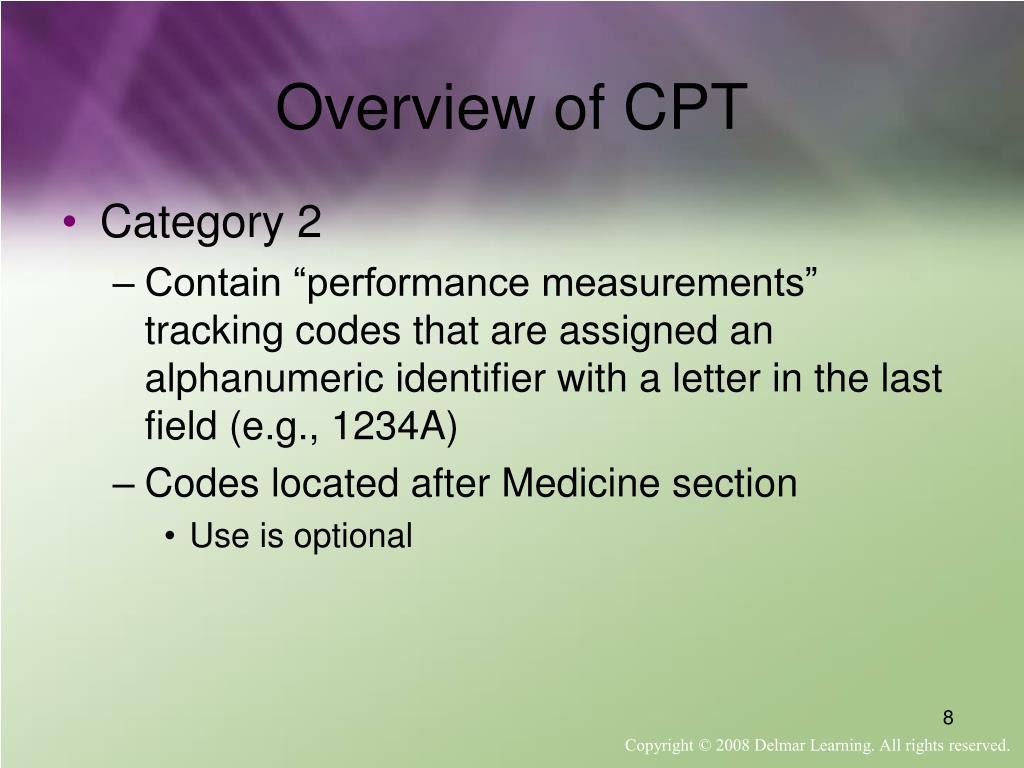 Overview of CPT

• Category 2
– Contain “performance measurements” tracking codes that are assigned an alphanumeric identifier with a letter in the last field (e.g., 1234A)
– Codes located after Medicine section
• Use is optional

8

Copyright © 2008 Delmar Learning. All rights reserved.